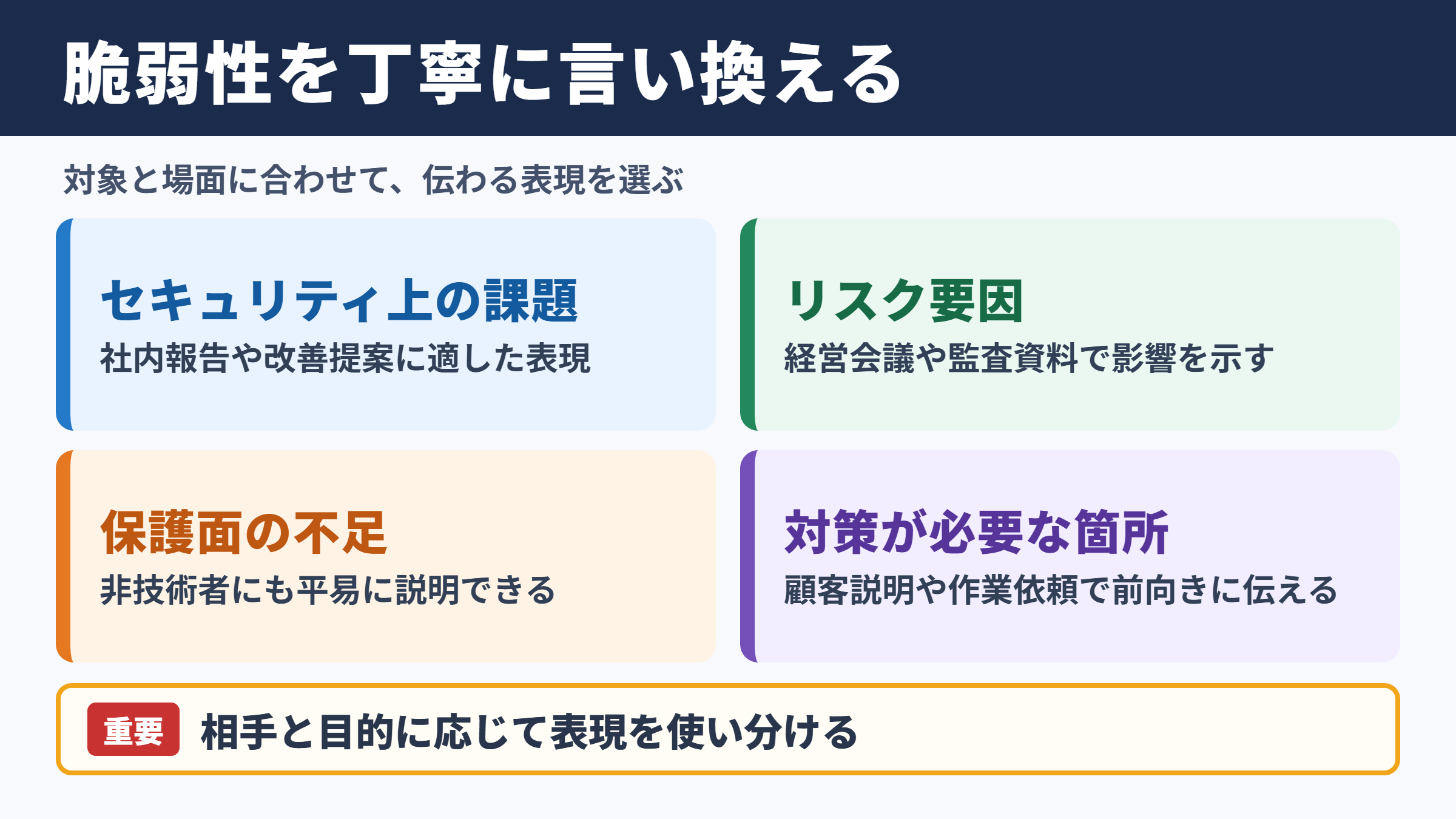 脆弱性を丁寧に言い換える

対象と場面に合わせて、伝わる表現を選ぶ

セキュリティ上の課題
社内報告や改善提案に適した表現

リスク要因
経営会議や監査資料で影響を示す

保護面の不足
非技術者にも平易に説明できる

対策が必要な箇所
顧客説明や作業依頼で前向きに伝える

重要 相手と目的に応じて表現を使い分ける